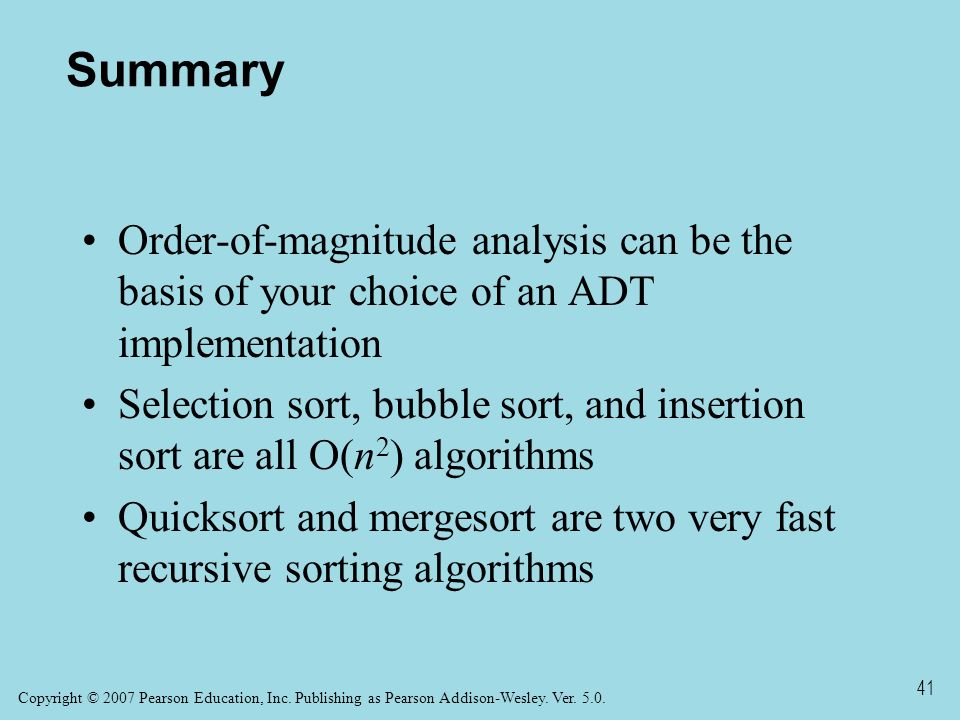 Summary

• Order-of-magnitude analysis can be the basis of your choice of an ADT implementation

• Selection sort, bubble sort, and insertion sort are all $O(n^2)$ algorithms

• Quicksort and mergesort are two very fast recursive sorting algorithms

Copyright © 2007 Pearson Education, Inc. Publishing as Pearson Addison-Wesley. Ver. 5.0.

41